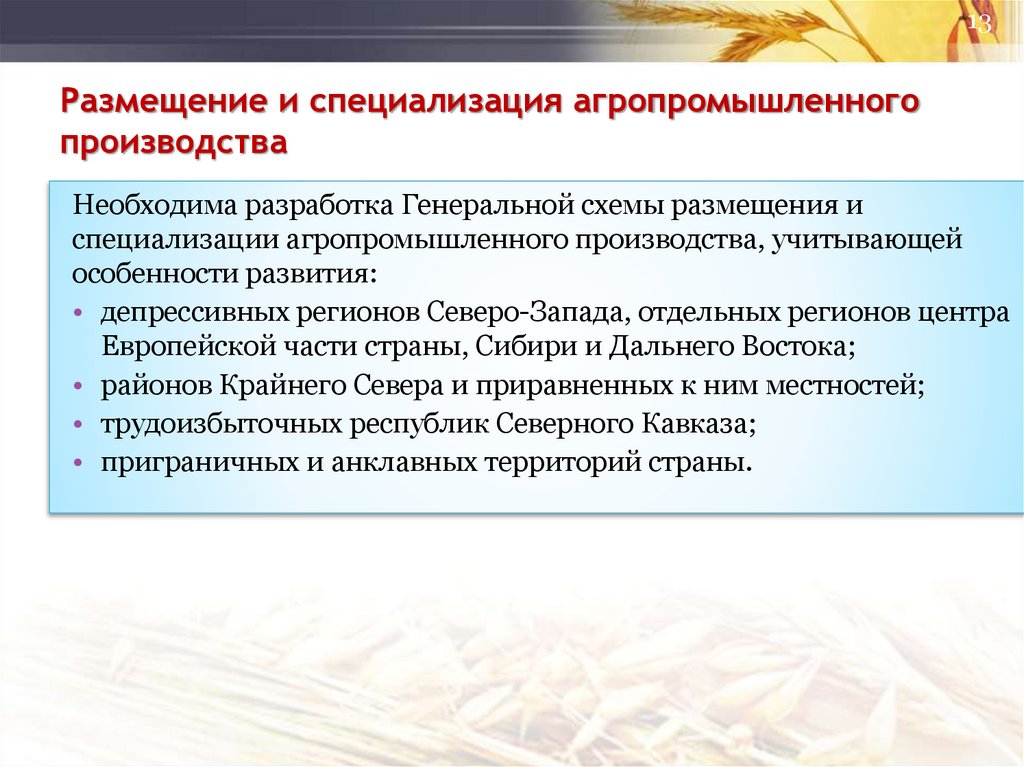 13

Размещение и специализация агропромышленного производства

Необходима разработка Генеральной схемы размещения и специализации агропромышленного производства, учитывающей особенности развития:

• депрессивных регионов Северо-Запада, отдельных регионов центра Европейской части страны, Сибири и Дальнего Востока;
• районов Крайнего Севера и приравненных к ним местностей;
• трудоизбыточных республик Северного Кавказа;
• приграничных и анклавных территорий страны.